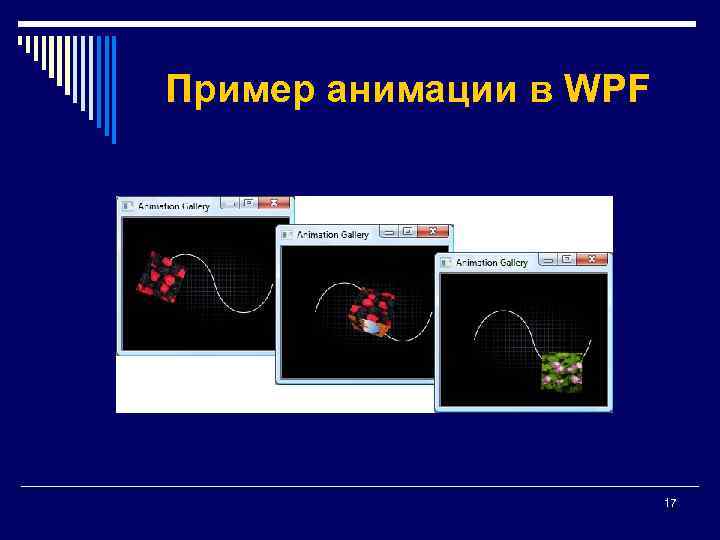 Пример анимации в WPF

Animation Gallery

Animation Gallery

Animation Gallery

17